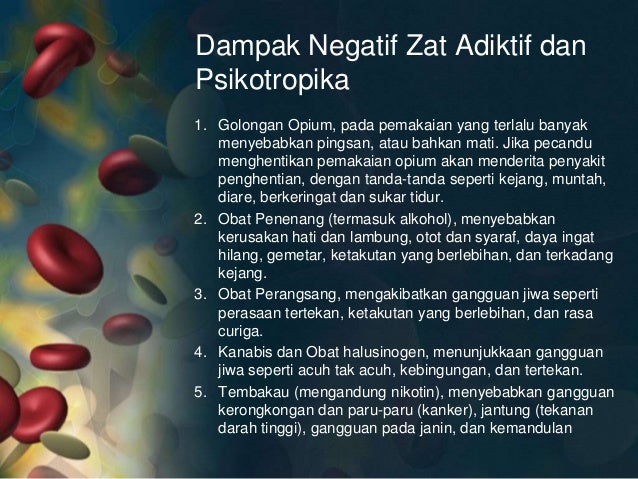 Dampak Negatif Zat Adiktif dan Psikotropika

1. Golongan Opium, pada pemakaian yang terlalu banyak menyebabkan pingsan, atau bahkan mati. Jika pecandu menghentikan pemakaian opium akan menderita penyakit penghentian, dengan tanda-tanda seperti kejang, muntah, diare, berkeringat dan sukar tidur.
2. Obat Penenang (termasuk alkohol), menyebabkan kerusakan hati dan lambung, otot dan syaraf, daya ingat hilang, gemetar, ketakutan yang berlebihan, dan terkadang kejang.
3. Obat Perangsang, mengakibatkan gangguan jiwa seperti perasaan tertekan, ketakutan yang berlebihan, dan rasa curiga.
4. Kanabis dan Obat halusinogen, menunjukkaan gangguan jiwa seperti acuh tak acuh, kebingungan, dan tertekan.
5. Tembakau (mengandung nikotin), menyebabkan gangguan kerongkongan dan paru-paru (kanker), jantung (tekanan darah tinggi), gangguan pada janin, dan kemandulan